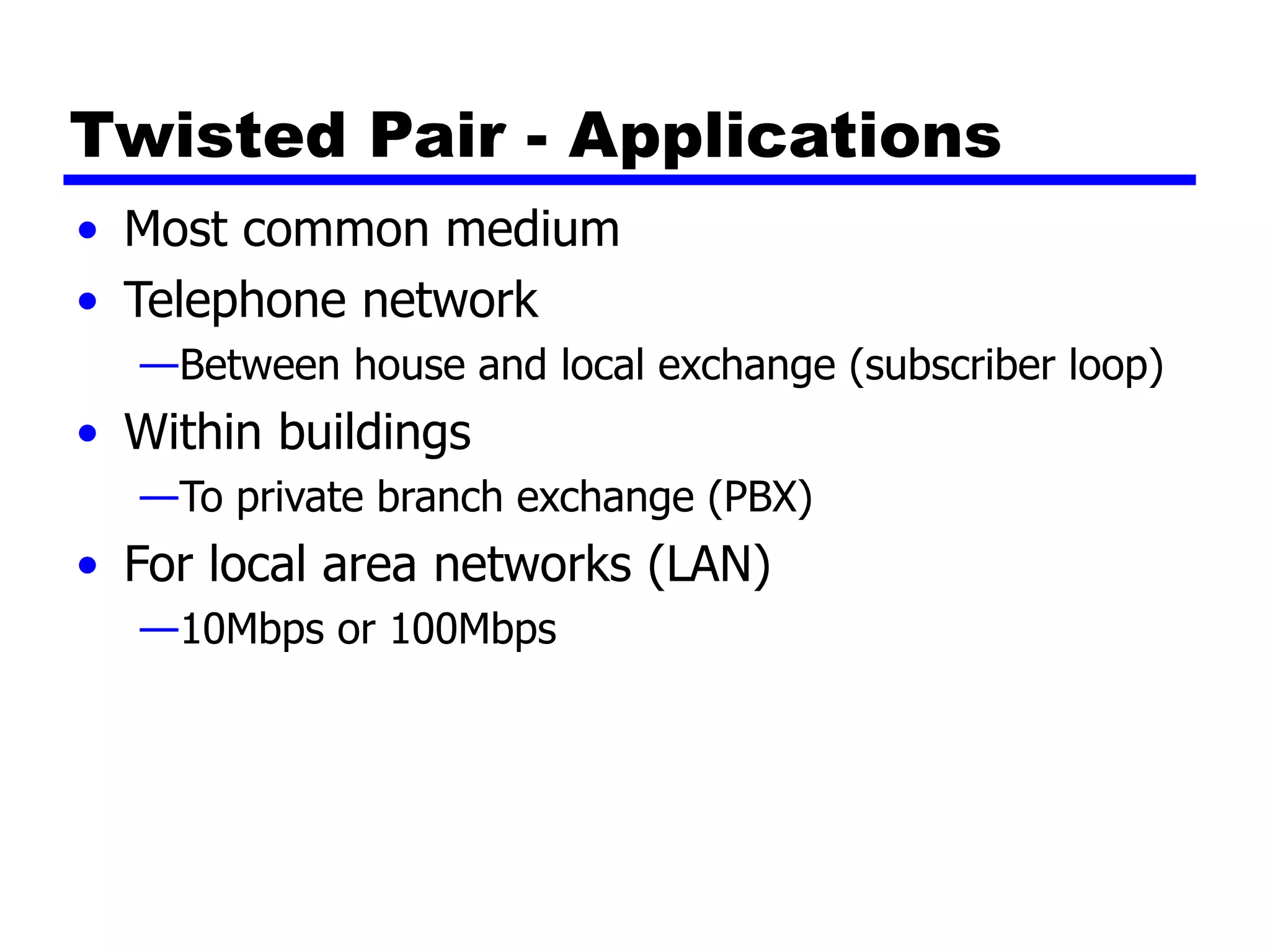 Twisted Pair - Applications

• Most common medium
• Telephone network
—Between house and local exchange (subscriber loop)
• Within buildings
—To private branch exchange (PBX)
• For local area networks (LAN)
—10Mbps or 100Mbps